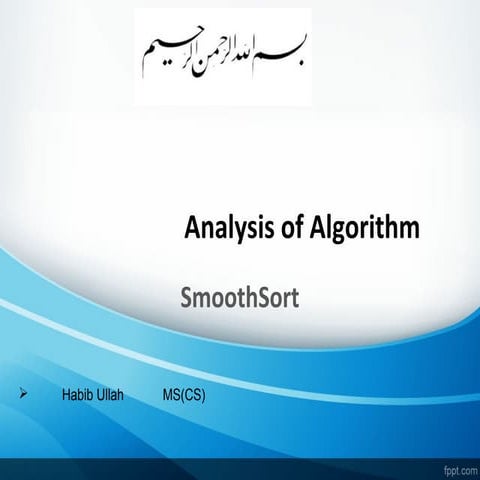 بسم الله الرحمن الرحيم

Analysis of Algorithm

SmoothSort

➢ Habib Ullah MS(CS)

fppt.com